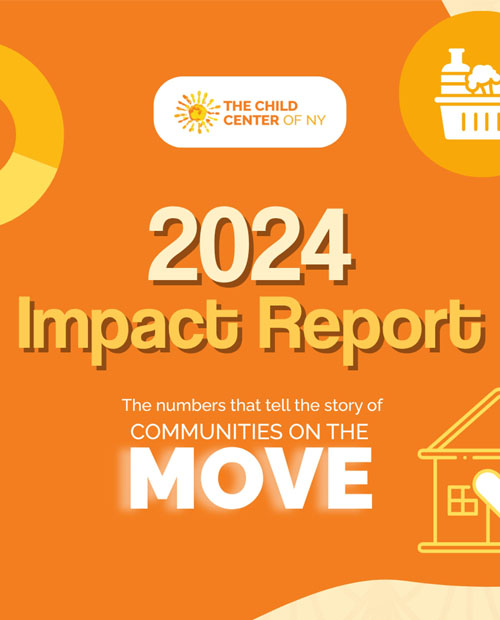 THE CHILD CENTER OF NY

2024
Impact Report

The numbers that tell the story of
COMMUNITIES ON THE
MOVE